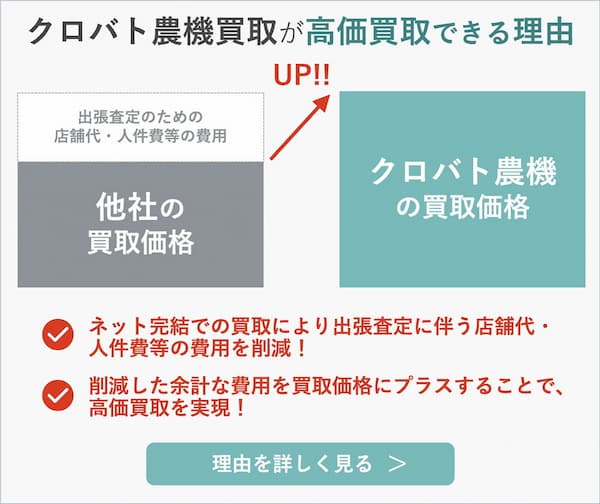 クロバト農機買取が高価買取できる理由

UP!!

出張査定のための
店舗代・人件費等の費用

他社の
買取価格

クロバト農機
の買取価格

ネット完結での買取により出張査定に伴う店舗代・人件費等の費用を削減！

削減した余計な費用を買取価格にプラスすることで、高価買取を実現！

理由を詳しく見る ＞